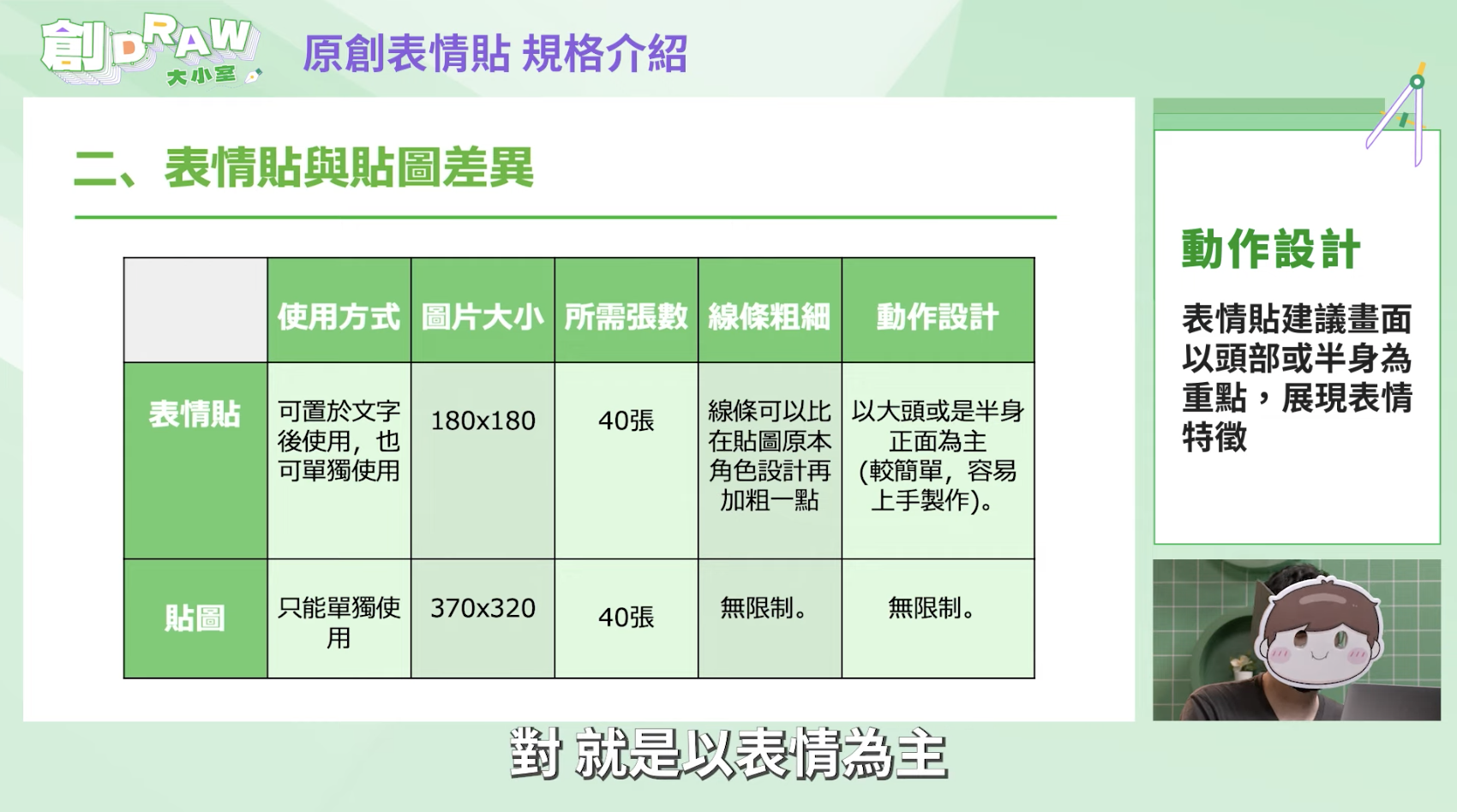 創DRAW 大小室

原創表情貼 規格介紹

二、表情貼與貼圖差異

| | 使用方式 | 圖片大小 | 所需張數 | 線條粗細 | 動作設計 |
|---|---|---|---|---|---|
| 表情貼 | 可置於文字後使用，也可單獨使用 | 180x180 | 40張 | 線條可以比在貼圖原本角色設計再加粗一點 | 以大頭或是半身正面為主(較簡單，容易上手製作)。 |
| 貼圖 | 只能單獨使用 | 370x320 | 40張 | 無限制。 | 無限制。 |

動作設計

表情貼建議畫面以頭部或半身為重點，展現表情特徵

對 就是以表情為主